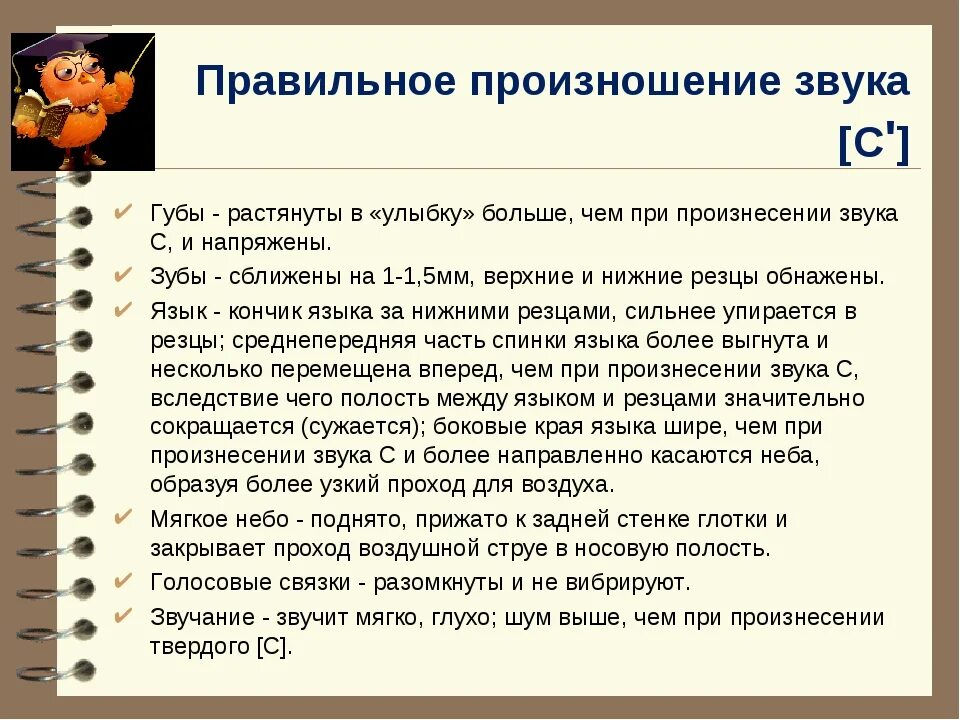 Правильное произношение звука [С']

✔ Губы - растянуты в «улыбку» больше, чем при произнесении звука С, и напряжены.
✔ Зубы - сближены на 1-1,5мм, верхние и нижние резцы обнажены.
✔ Язык - кончик языка за нижними резцами, сильнее упирается в резцы; среднепередняя часть спинки языка более выгнута и несколько перемещена вперед, чем при произнесении звука С, вследствие чего полость между языком и резцами значительно сокращается (сужается); боковые края языка шире, чем при произнесении звука С и более направленно касаются неба, образуя более узкий проход для воздуха.
✔ Мягкое небо - поднято, прижато к задней стенке глотки и закрывает проход воздушной струе в носовую полость.
✔ Голосовые связки - разомкнуты и не вибрируют.
✔ Звучание - звучит мягко, глухо; шум выше, чем при произнесении твердого [С].